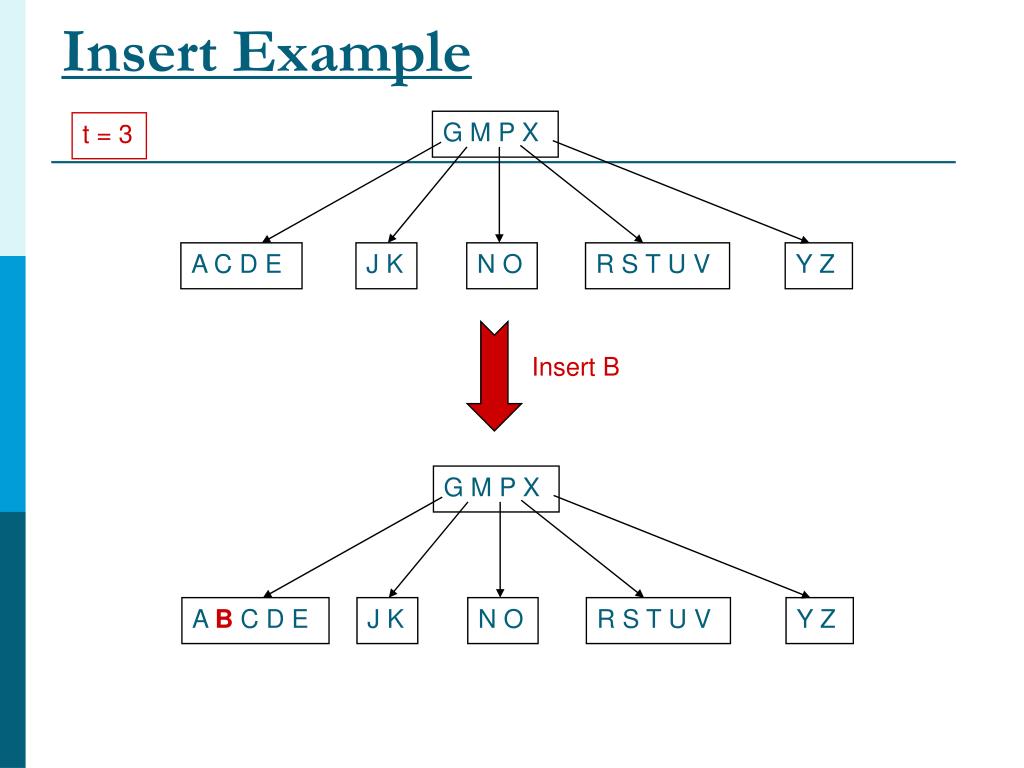 Insert Example

t = 3

G M P X

A C D E

J K

N O

R S T U V

Y Z

Insert B

G M P X

A B C D E

J K

N O

R S T U V

Y Z